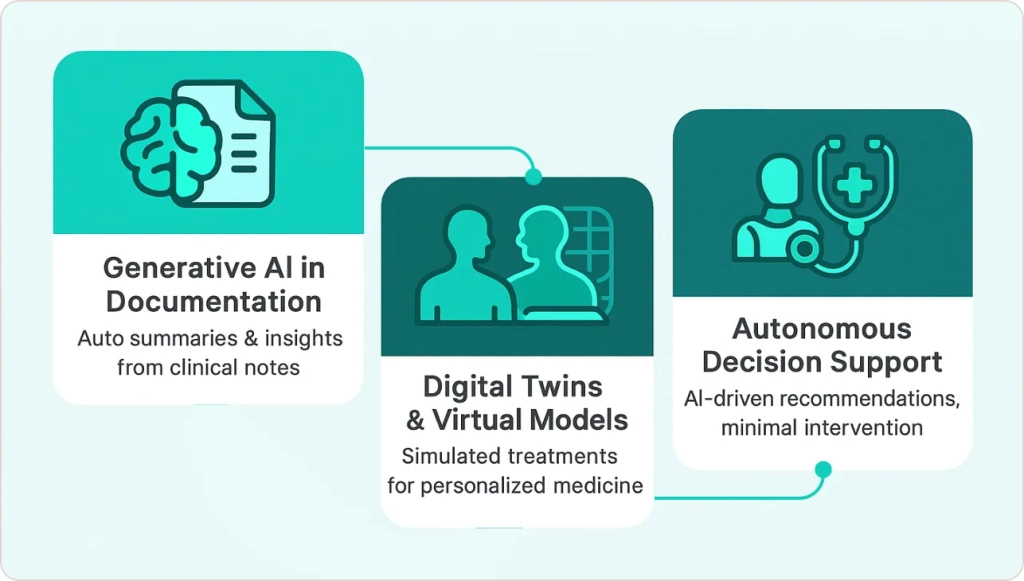 Generative AI in Documentation
Auto summaries & insights from clinical notes

Digital Twins & Virtual Models
Simulated treatments for personalized medicine

Autonomous Decision Support
AI-driven recommendations, minimal intervention